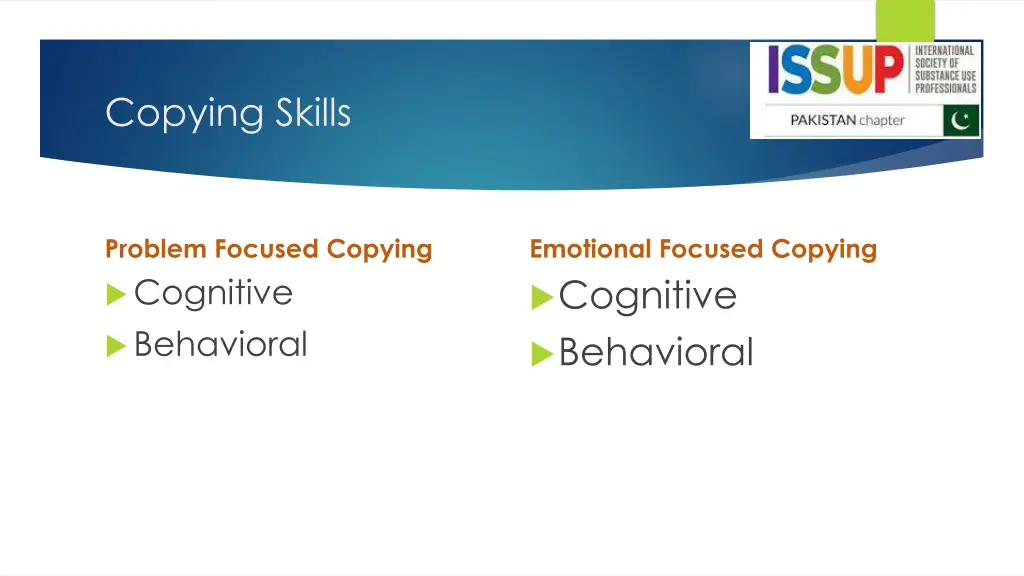 Copying Skills

ISSUP INTERNATIONAL SOCIETY OF SUBSTANCE USE PROFESSIONALS
PAKISTAN chapter

Problem Focused Copying
Cognitive
Behavioral

Emotional Focused Copying
Cognitive
Behavioral